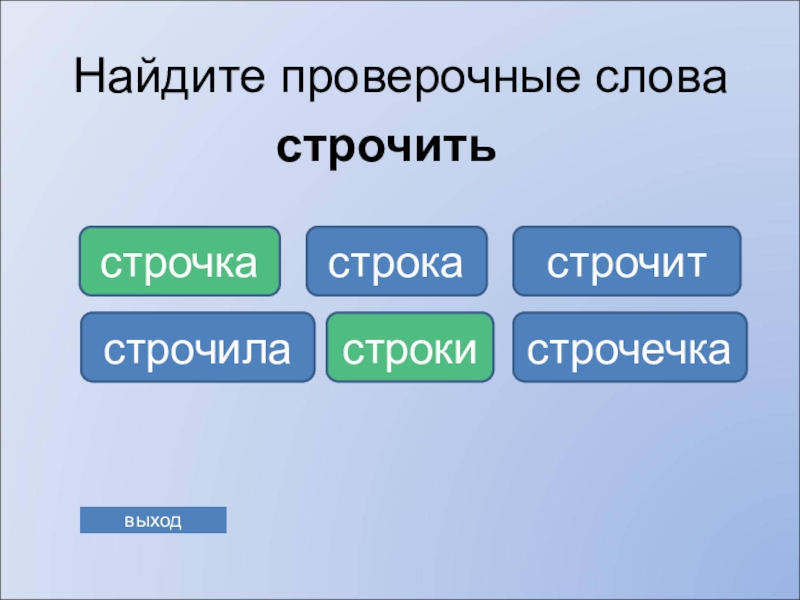 Найдите проверочные слова

строчить

строчка

строка

строчит

строчила

строки

строчечка

выход